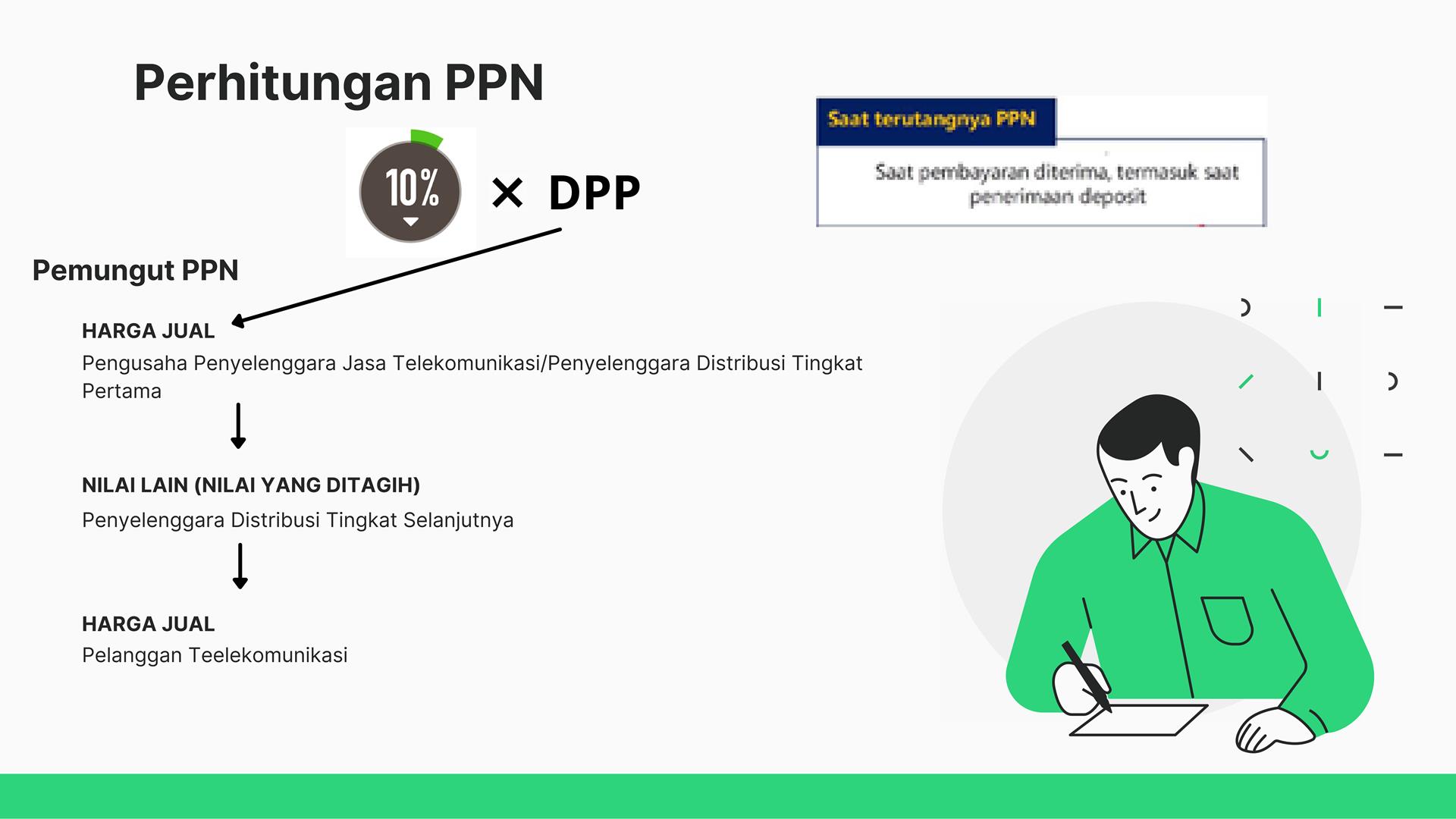 Perhitungan PPN

10% × DPP

Saat terutangnya PPN

Saat pembayaran diterima, termasuk saat penerimaan deposit

Pemungut PPN

HARGA JUAL
Pengusaha Penyelenggara Jasa Telekomunikasi/Penyelenggara Distribusi Tingkat Pertama

NILAI LAIN (NILAI YANG DITAGIH)
Penyelenggara Distribusi Tingkat Selanjutnya

HARGA JUAL
Pelanggan Teelekomunikasi